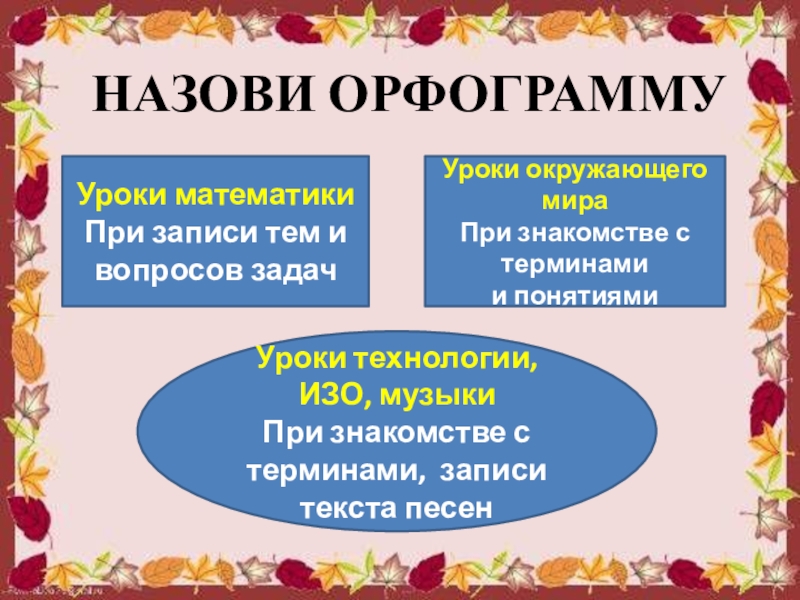 НАЗОВИ ОРФОГРАММУ

Уроки математики
При записи тем и вопросов задач

Уроки окружающего мира
При знакомстве с терминами
и понятиями

Уроки технологии, ИЗО, музыки
При знакомстве с терминами, записи текста песен